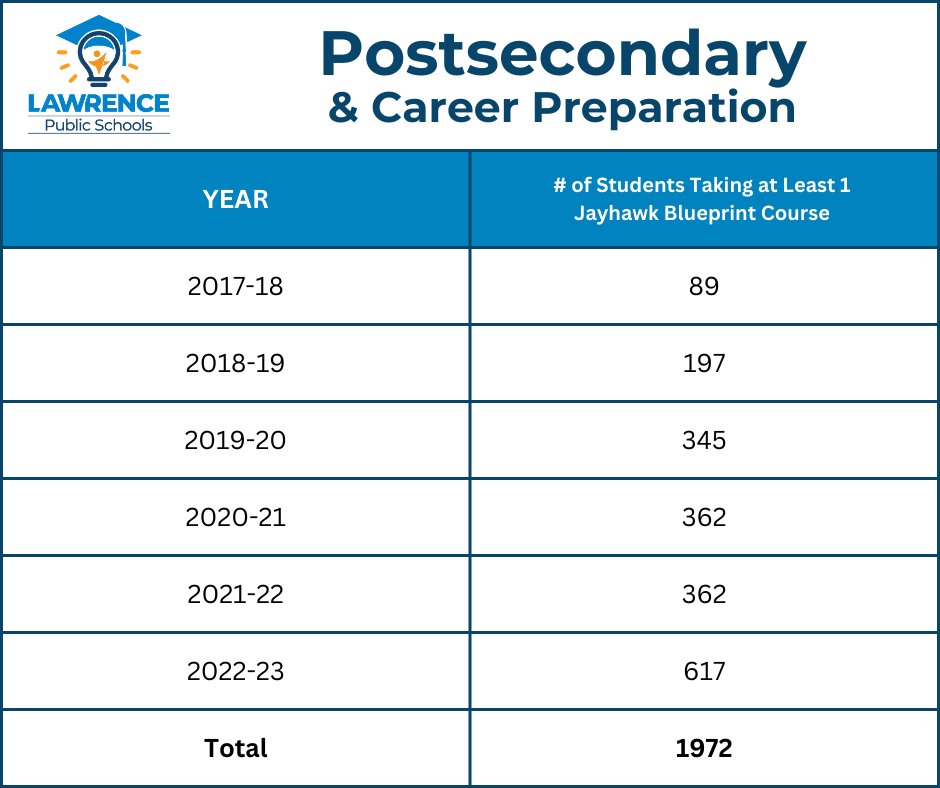 LAWRENCE
Public Schools

Postsecondary
& Career Preparation

| YEAR | # of Students Taking at Least 1 Jayhawk Blueprint Course |
|---|---|
| 2017-18 | 89 |
| 2018-19 | 197 |
| 2019-20 | 345 |
| 2020-21 | 362 |
| 2021-22 | 362 |
| 2022-23 | 617 |
| **Total** | **1972** |